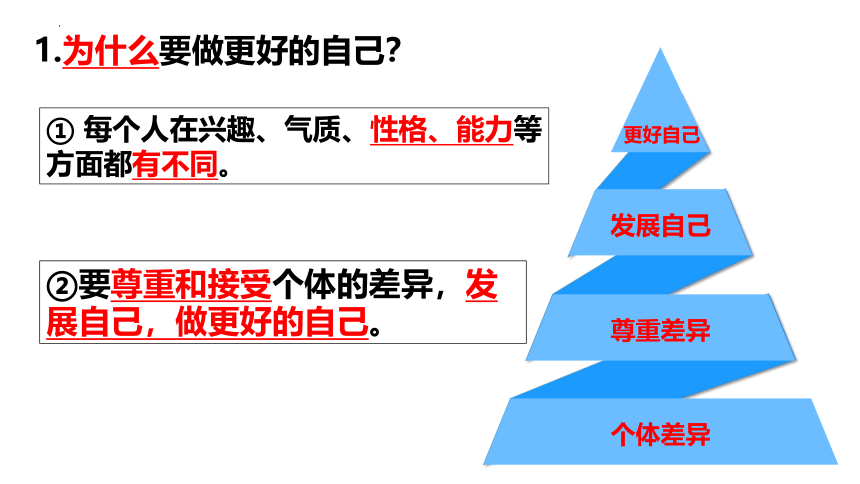 1.为什么要做更好的自己?

① 每个人在兴趣、气质、性格、能力等方面都有不同。

②要尊重和接受个体的差异，发展自己，做更好的自己。

更好自己

发展自己

尊重差异

个体差异